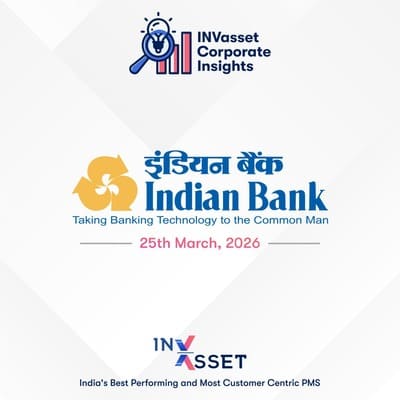 INVasset Corporate Insights

इंडियन बैंक
Indian Bank
Taking Banking Technology to the Common Man

25th March, 2026

INVASSET

India's Best Performing and Most Customer Centric PMS